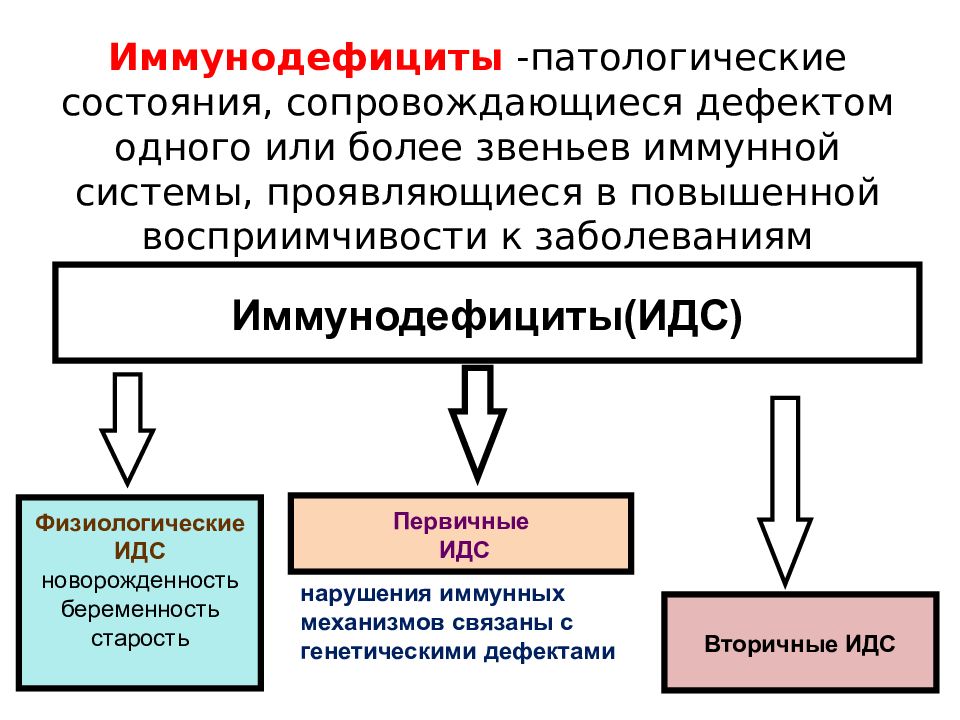 Иммунодефициты -патологические состояния, сопровождающиеся дефектом одного или более звеньев иммунной системы, проявляющиеся в повышенной восприимчивости к заболеваниям

Иммунодефициты(ИДС)

Физиологические ИДС
новорожденность
беременность
старость

Первичные ИДС

нарушения иммунных механизмов связаны с генетическими дефектами

Вторичные ИДС